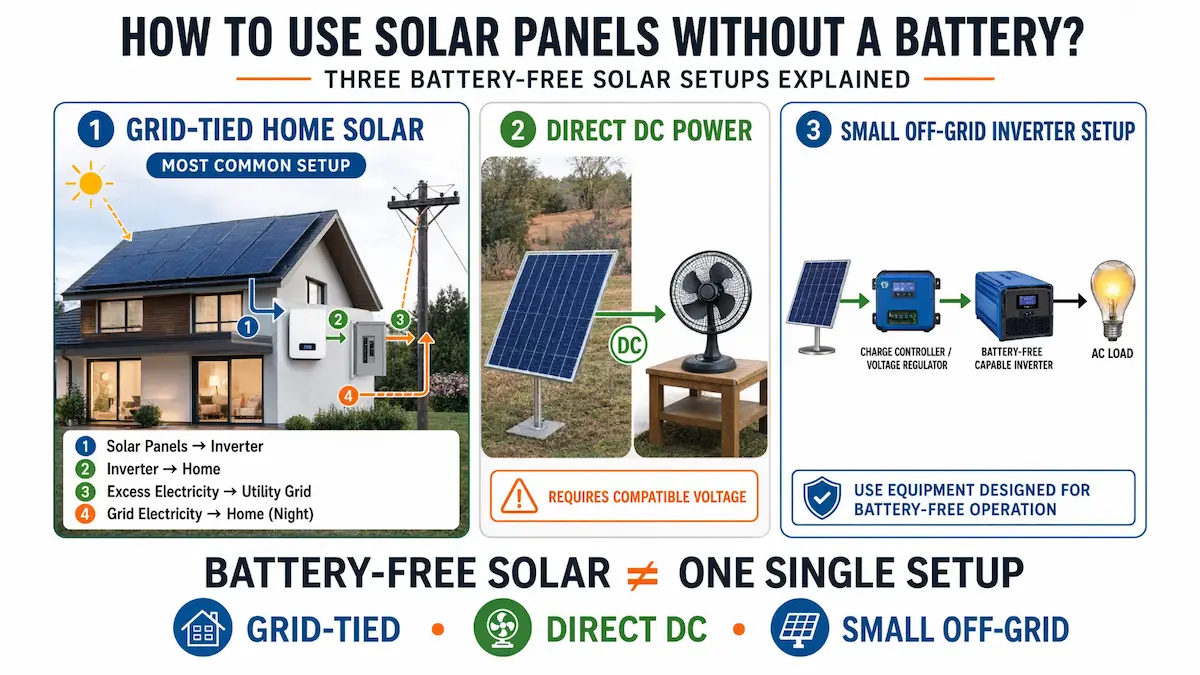 HOW TO USE SOLAR PANELS WITHOUT A BATTERY?

THREE BATTERY-FREE SOLAR SETUPS EXPLAINED

1 GRID-TIED HOME SOLAR

MOST COMMON SETUP

1
2
3
4

1 Solar Panels → Inverter
2 Inverter → Home
3 Excess Electricity → Utility Grid
4 Grid Electricity → Home (Night)

2 DIRECT DC POWER

DC

REQUIRES COMPATIBLE VOLTAGE

3 SMALL OFF-GRID INVERTER SETUP

CHARGE CONTROLLER / VOLTAGE REGULATOR

BATTERY-FREE CAPABLE INVERTER

AC LOAD

USE EQUIPMENT DESIGNED FOR BATTERY-FREE OPERATION

BATTERY-FREE SOLAR ≠ ONE SINGLE SETUP

GRID-TIED • DIRECT DC • SMALL OFF-GRID